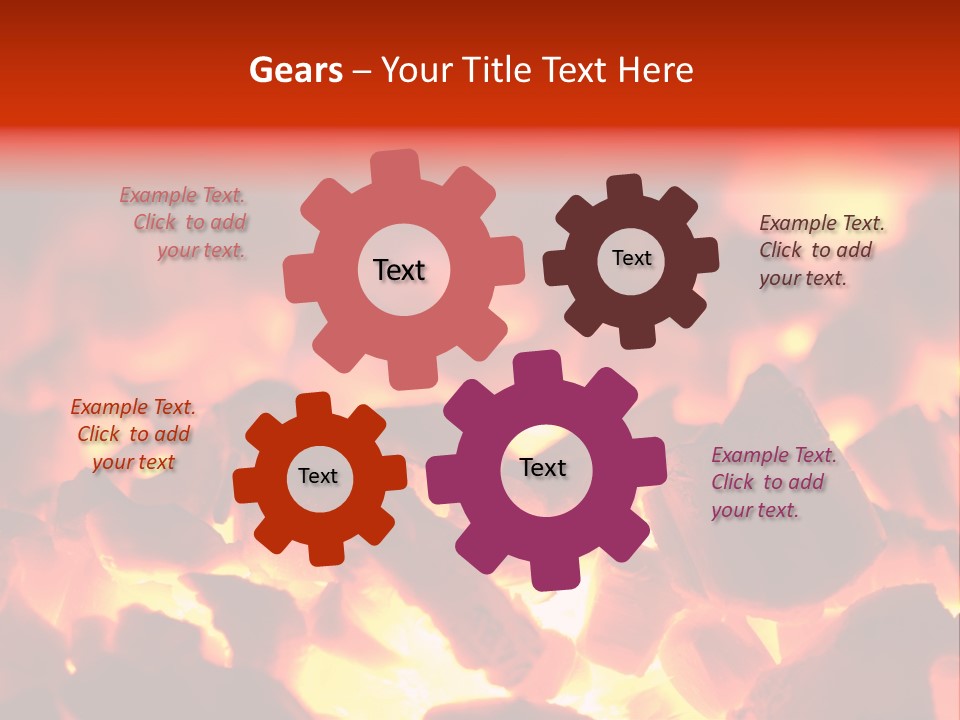 Gears – Your Title Text Here

Example Text. Click to add your text.

Text

Text

Example Text. Click to add your text.

Example Text. Click to add your text

Text

Text

Example Text. Click to add your text.